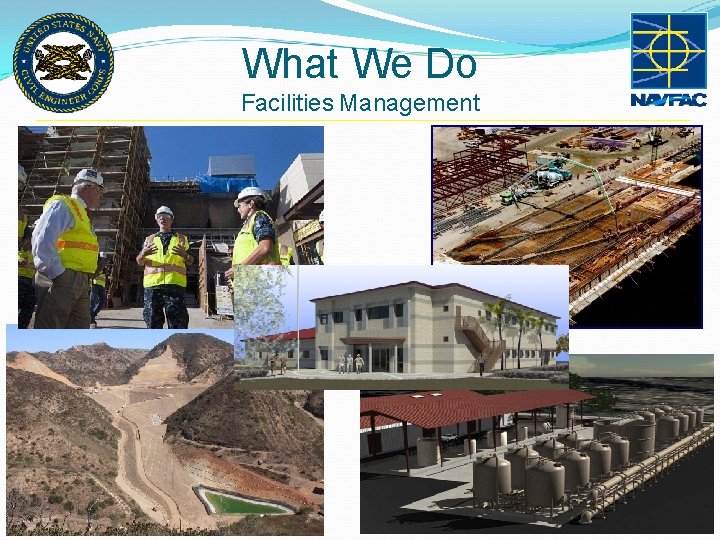 UNITED STATES NAVY CIVIL ENGINEER CORPS

What We Do
Facilities Management

NAVFAC